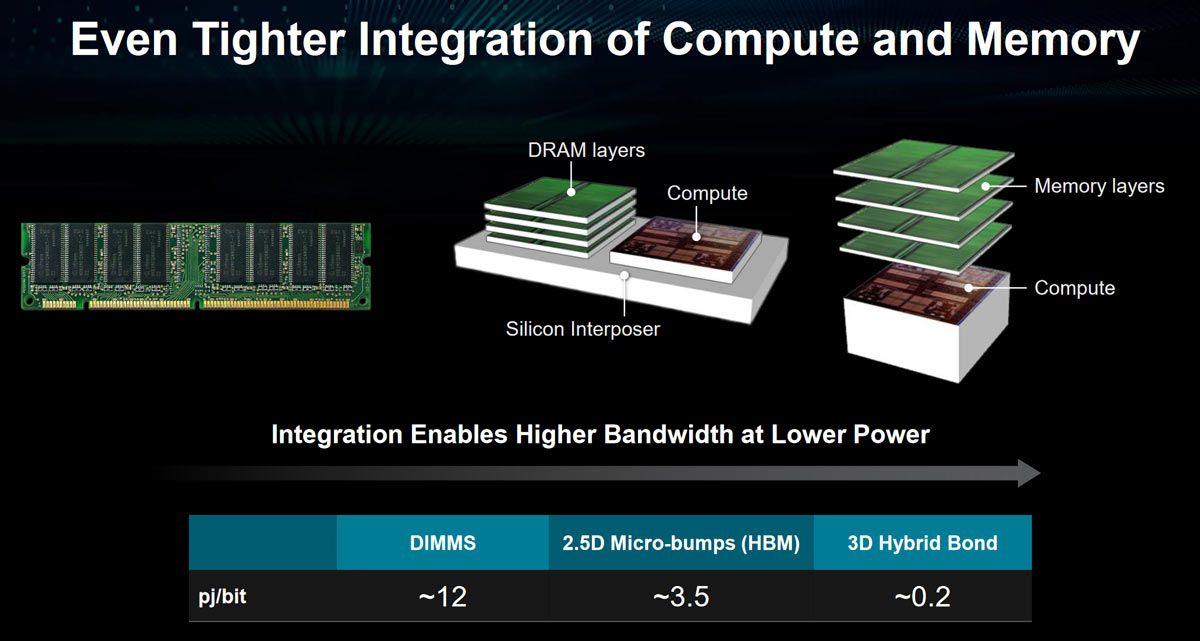 Even Tighter Integration of Compute and Memory

DRAM layers

Compute

Silicon Interposer

Memory layers

Compute

Integration Enables Higher Bandwidth at Lower Power

| | DIMMS | 2.5D Micro-bumps (HBM) | 3D Hybrid Bond |
|---|---|---|---|
| pj/bit | ~12 | ~3.5 | ~0.2 |